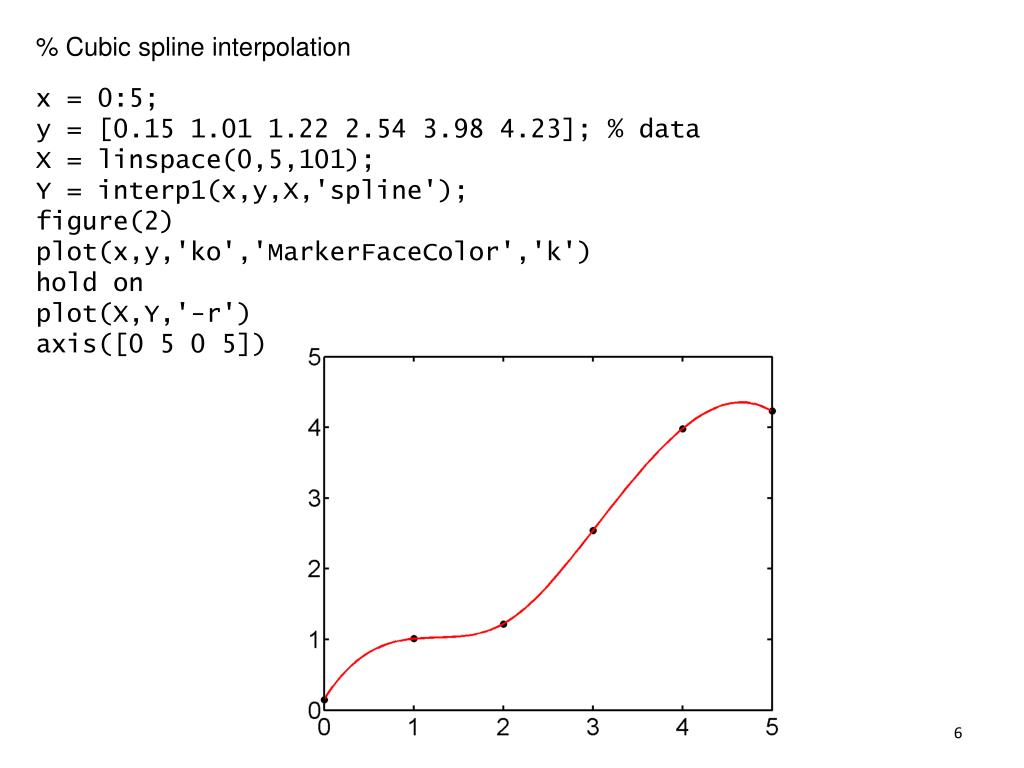 % Cubic spline interpolation

x = 0:5;
y = [0.15 1.01 1.22 2.54 3.98 4.23]; % data
X = linspace(0,5,101);
Y = interp1(x,y,X,'spline');
figure(2)
plot(x,y,'ko','MarkerFaceColor','k')
hold on
plot(X,Y,'-r')
axis([0 5 0 5])

5
4
3
2
1
0
0 1 2 3 4 5

6